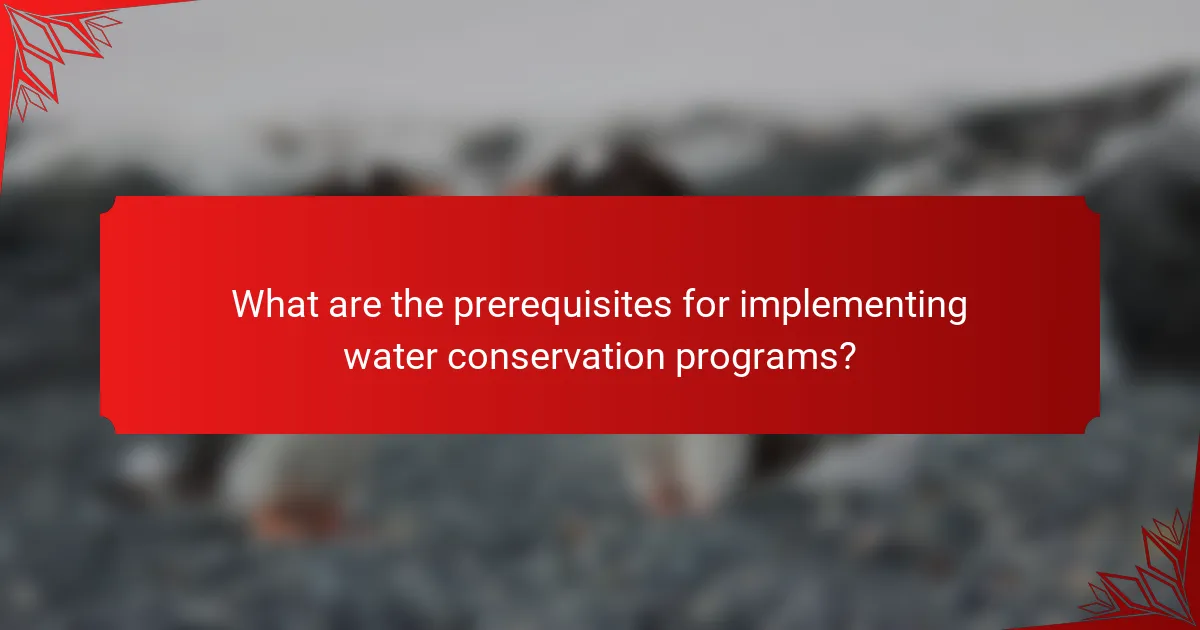 What are the prerequisites for implementing water conservation programs?